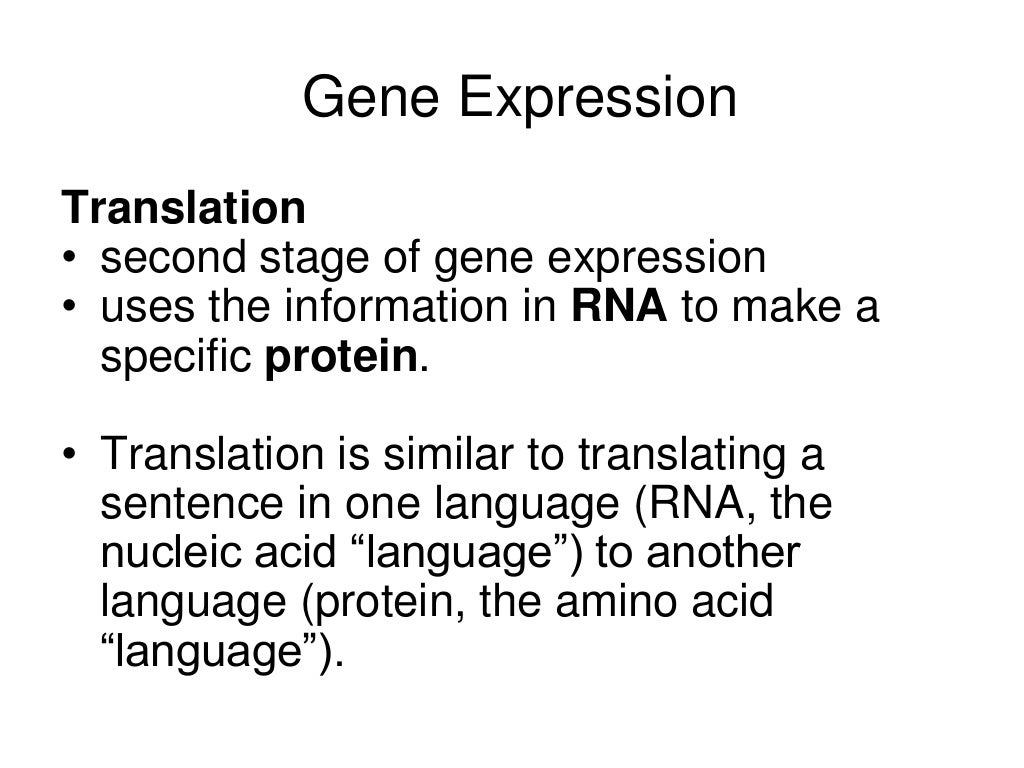 Gene Expression

Translation
• second stage of gene expression
• uses the information in RNA to make a specific protein.

• Translation is similar to translating a sentence in one language (RNA, the nucleic acid “language”) to another language (protein, the amino acid “language”).